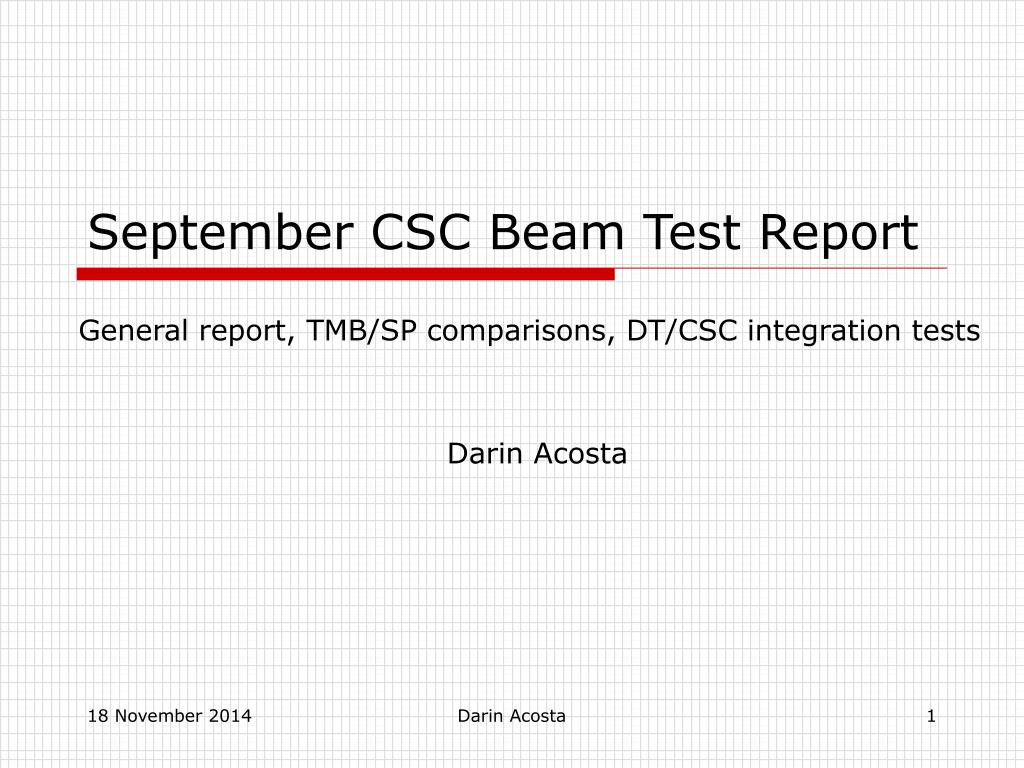 September CSC Beam Test Report

General report, TMB/SP comparisons, DT/CSC integration tests

Darin Acosta

18 November 2014

Darin Acosta

1